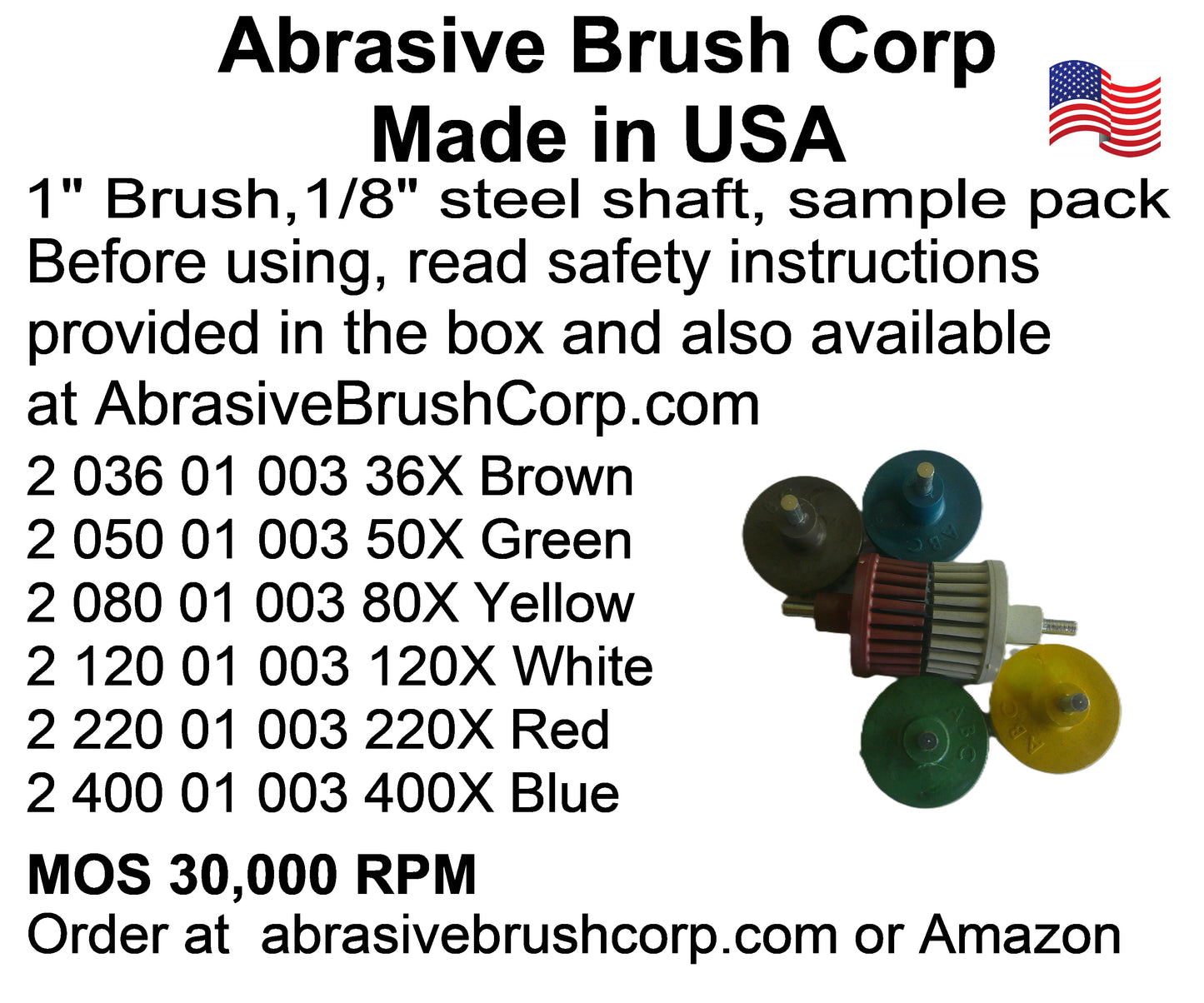 Abrasive Brush Corp
Made in USA

1" Brush,1/8" steel shaft, sample pack
Before using, read safety instructions provided in the box and also available at AbrasiveBrushCorp.com

2 036 01 003 36X Brown
2 050 01 003 50X Green
2 080 01 003 80X Yellow
2 120 01 003 120X White
2 220 01 003 220X Red
2 400 01 003 400X Blue

ABC
ABC
ABC

MOS 30,000 RPM
Order at abrasivebrushcorp.com or Amazon